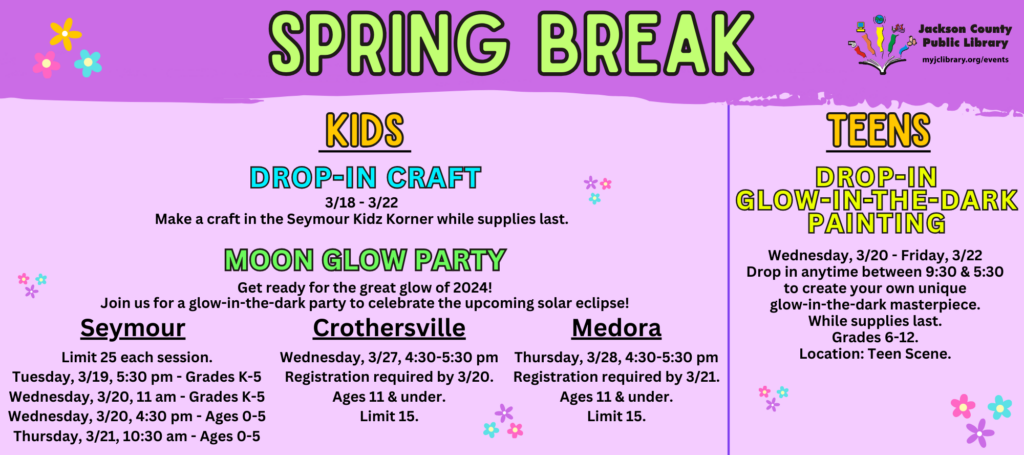 SPRING BREAK

Jackson County Public Library
myjclibrary.org/events

KIDS

DROP-IN CRAFT

3/18 - 3/22
Make a craft in the Seymour Kidz Korner while supplies last.

MOON GLOW PARTY

Get ready for the great glow of 2024!
Join us for a glow-in-the-dark party to celebrate the upcoming solar eclipse!

Seymour

Limit 25 each session.
Tuesday, 3/19, 5:30 pm - Grades K-5
Wednesday, 3/20, 11 am - Grades K-5
Wednesday, 3/20, 4:30 pm - Ages 0-5
Thursday, 3/21, 10:30 am - Ages 0-5

Crothersville

Wednesday, 3/27, 4:30-5:30 pm
Registration required by 3/20.
Ages 11 & under.
Limit 15.

Medora

Thursday, 3/28, 4:30-5:30 pm
Registration required by 3/21.
Ages 11 & under.
Limit 15.

TEENS

DROP-IN GLOW-IN-THE-DARK PAINTING

Wednesday, 3/20 - Friday, 3/22
Drop in anytime between 9:30 & 5:30 to create your own unique glow-in-the-dark masterpiece.
While supplies last.
Grades 6-12.
Location: Teen Scene.